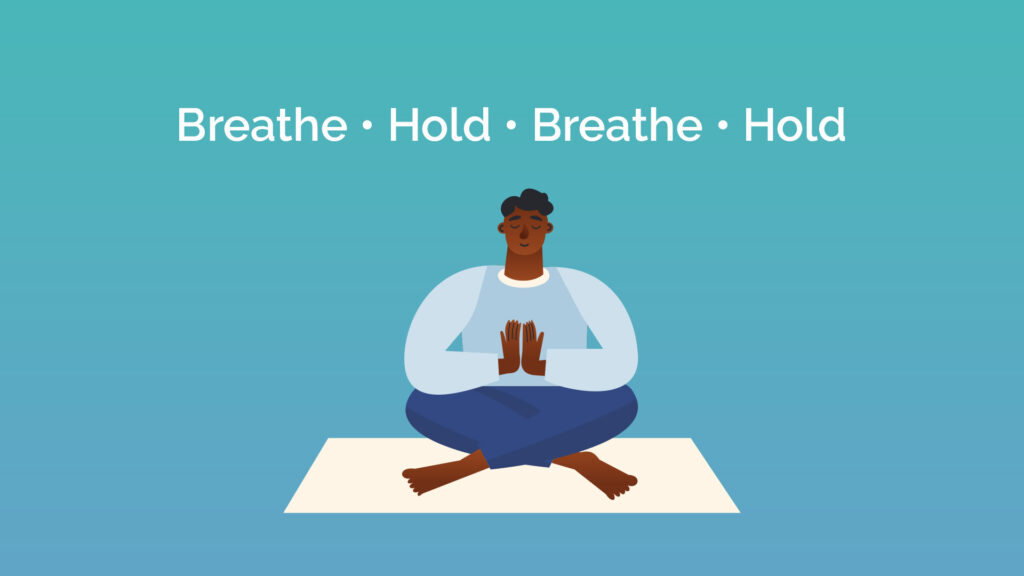 Breathe • Hold • Breathe • Hold